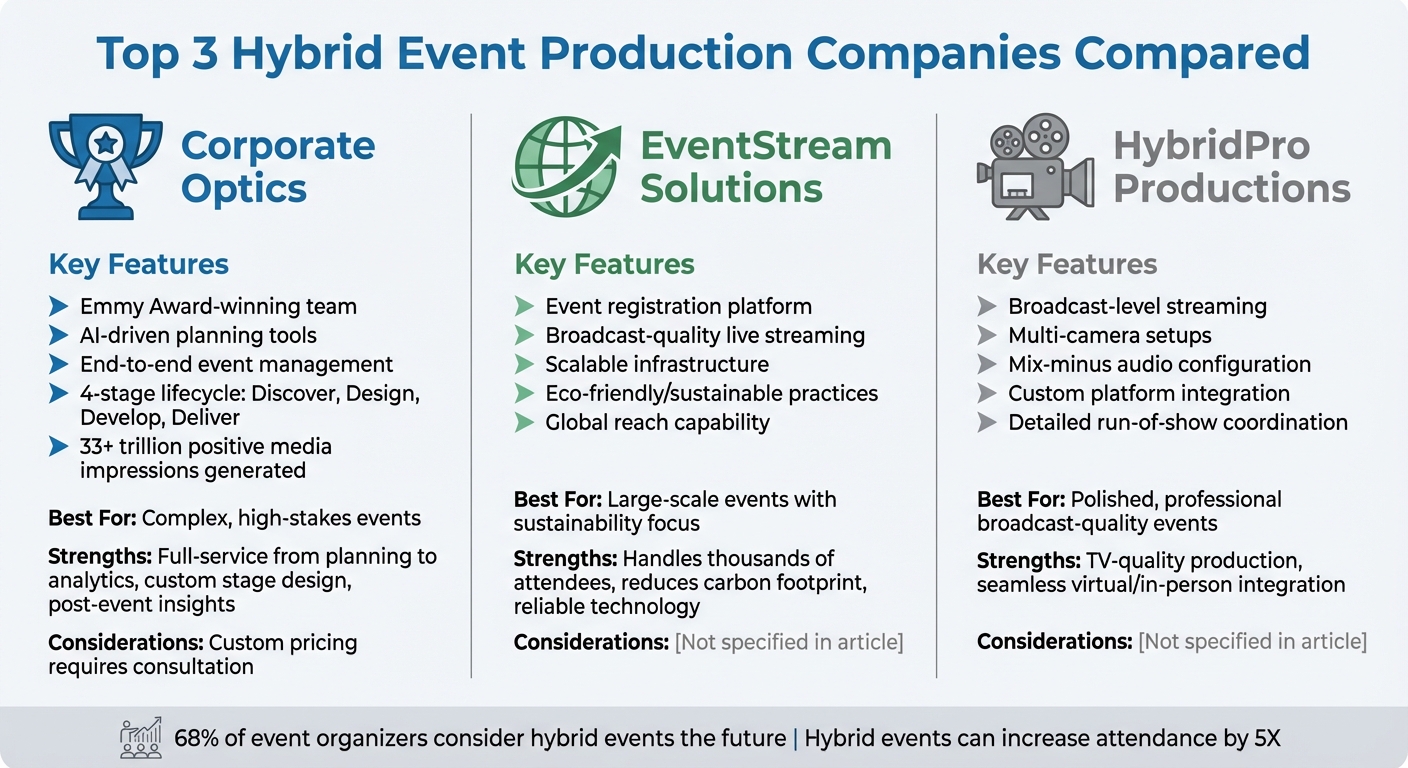 Top 3 Hybrid Event Production Companies Compared

Corporate Optics

Key Features

Emmy Award-winning team
AI-driven planning tools
End-to-end event management
4-stage lifecycle: Discover, Design, Develop, Deliver
33+ trillion positive media impressions generated

Best For: Complex, high-stakes events

Strengths: Full-service from planning to analytics, custom stage design, post-event insights

Considerations: Custom pricing requires consultation

EventStream Solutions

Key Features

Event registration platform
Broadcast-quality live streaming
Scalable infrastructure
Eco-friendly/sustainable practices
Global reach capability

Best For: Large-scale events with sustainability focus

Strengths: Handles thousands of attendees, reduces carbon footprint, reliable technology

Considerations: [Not specified in article]

HybridPro Productions

Key Features

Broadcast-level streaming
Multi-camera setups
Mix-minus audio configuration
Custom platform integration
Detailed run-of-show coordination

Best For: Polished, professional broadcast-quality events

Strengths: TV-quality production, seamless virtual/in-person integration

Considerations: [Not specified in article]

68% of event organizers consider hybrid events the future | Hybrid events can increase attendance by 5X